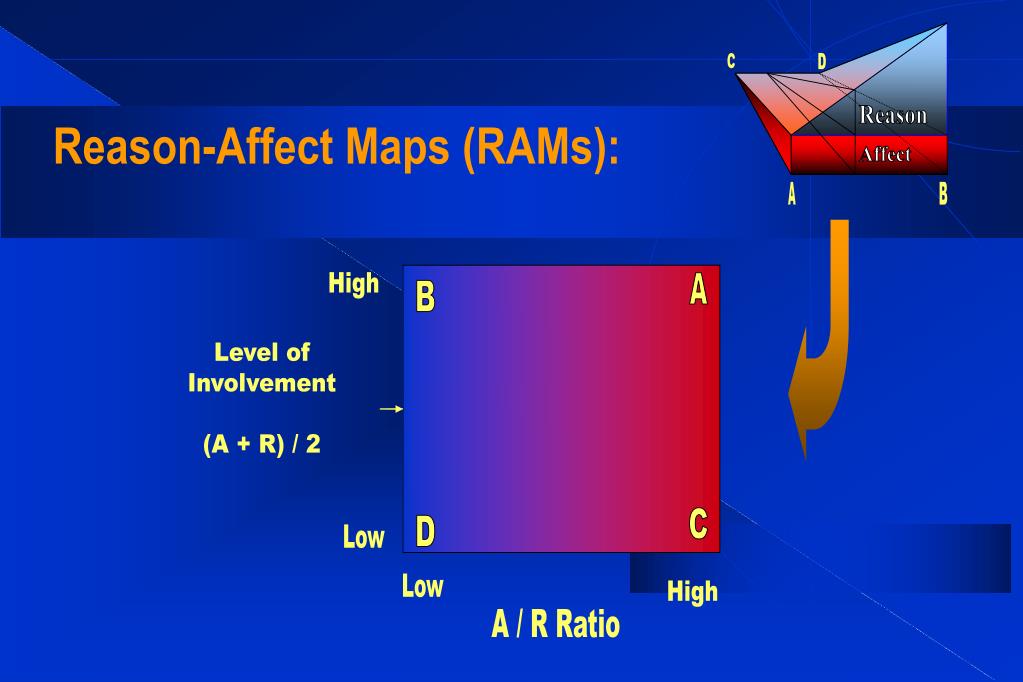 Reason-Affect Maps (RAMs):

C D Reason Affect A B

High

Level of Involvement

(A + R) / 2

Low

B A

D C

Low

High

A / R Ratio